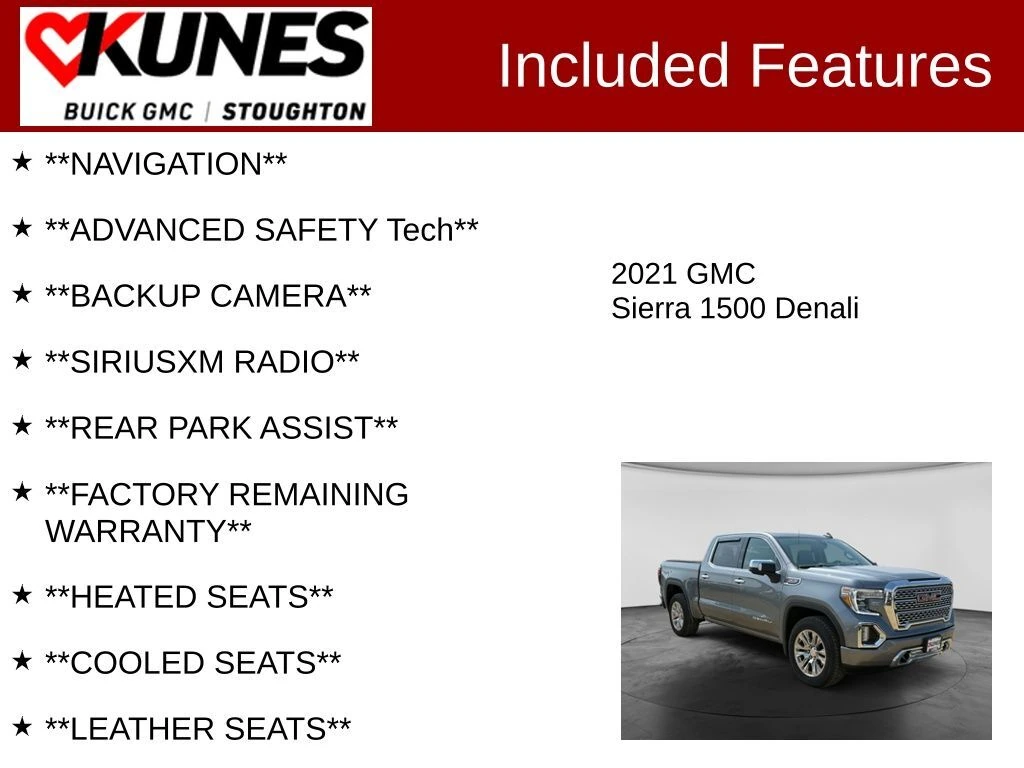 KUNES
BUICK GMC | STOUGHTON

Included Features

★ \*\*NAVIGATION\*\*

★ \*\*ADVANCED SAFETY Tech\*\*

★ \*\*BACKUP CAMERA\*\*

★ \*\*SIRIUSXM RADIO\*\*

★ \*\*REAR PARK ASSIST\*\*

★ \*\*FACTORY REMAINING WARRANTY\*\*

★ \*\*HEATED SEATS\*\*

★ \*\*COOLED SEATS\*\*

★ \*\*LEATHER SEATS\*\*

2021 GMC
Sierra 1500 Denali